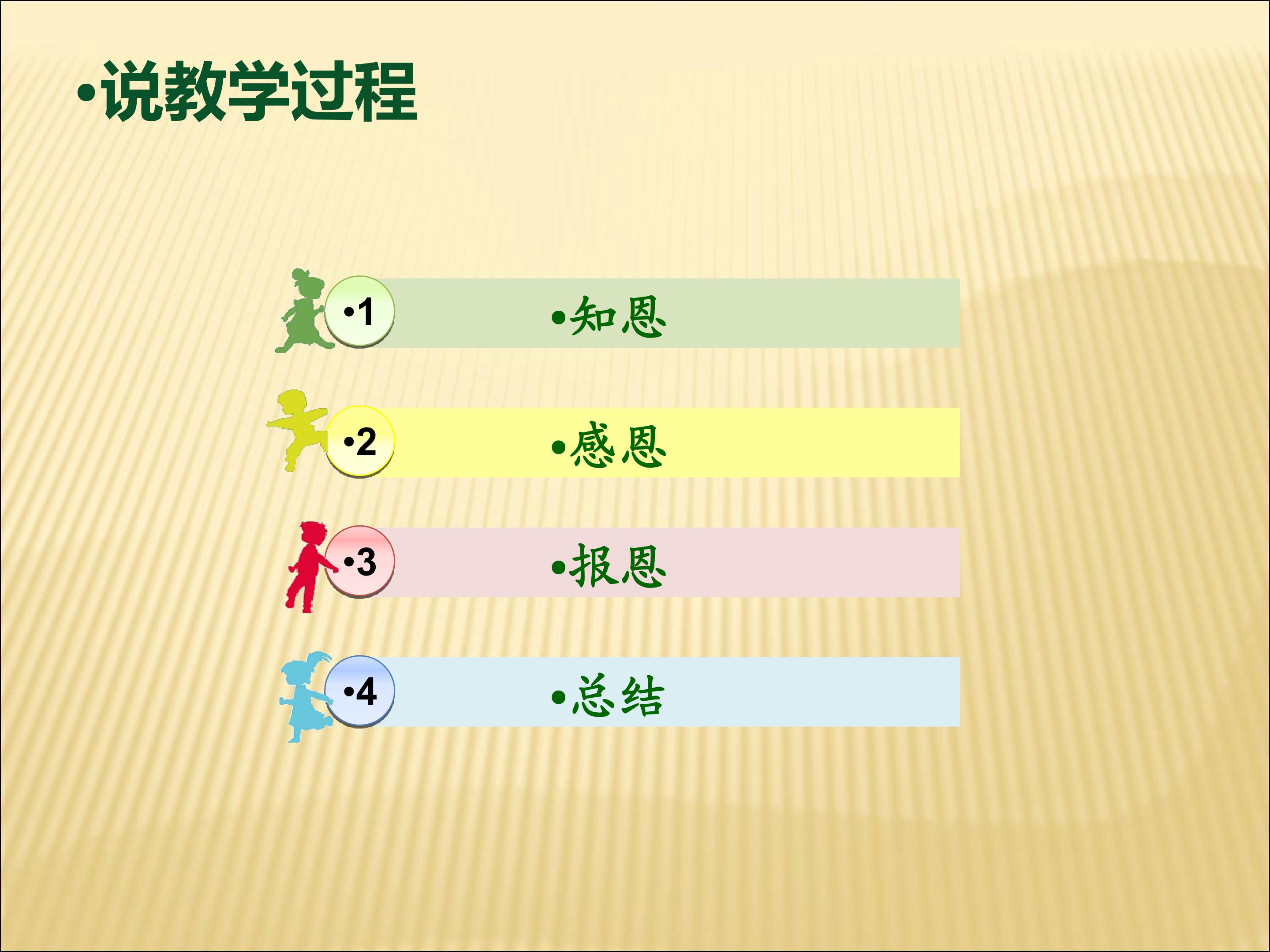 •说教学过程

•1 •知恩

•2 •感恩

•3 •报恩

•4 •总结